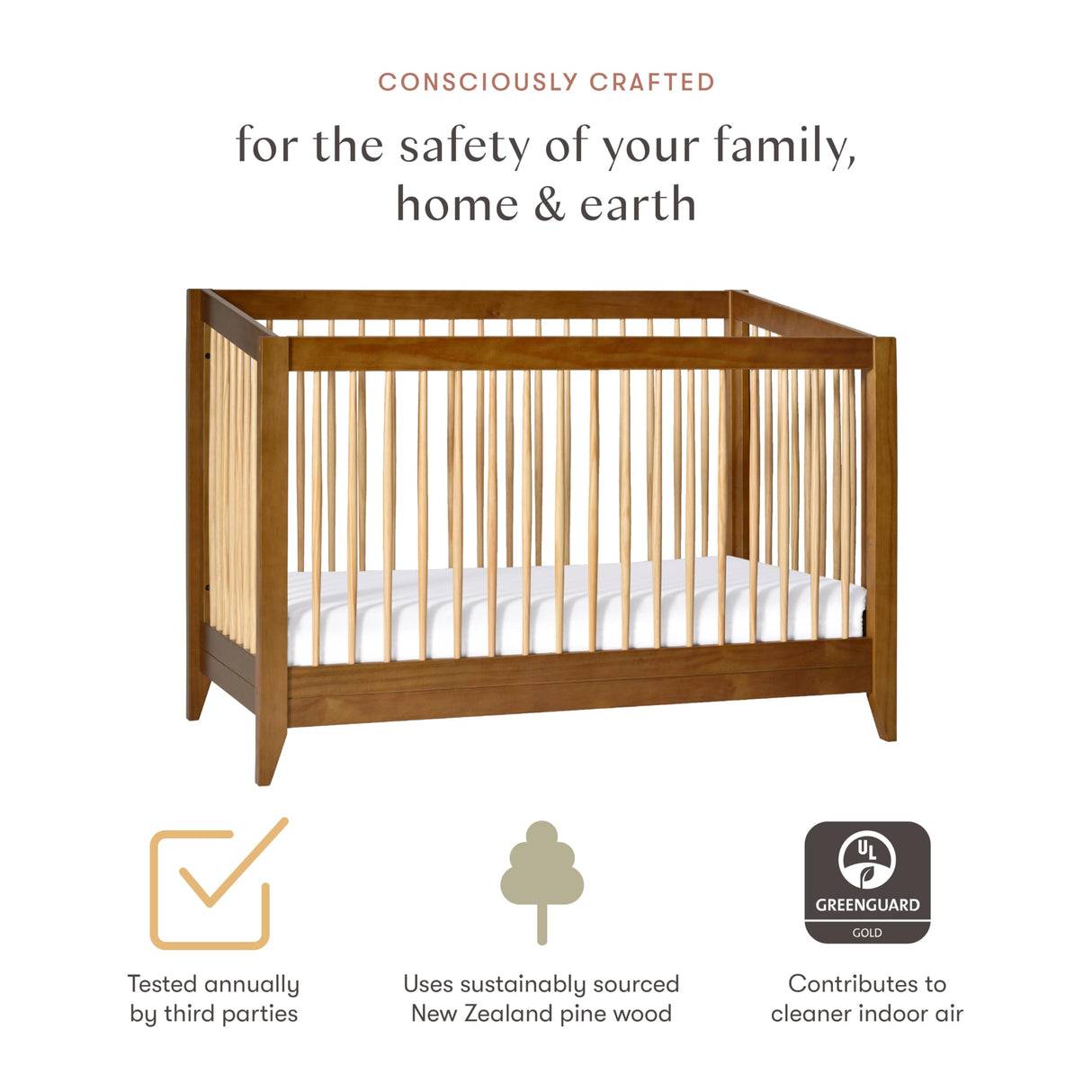 CONSCIOUSLY CRAFTED

for the safety of your family, home & earth

Tested annually by third parties

Uses sustainably sourced New Zealand pine wood

UL

GREENGUARD

GOLD

Contributes to cleaner indoor air